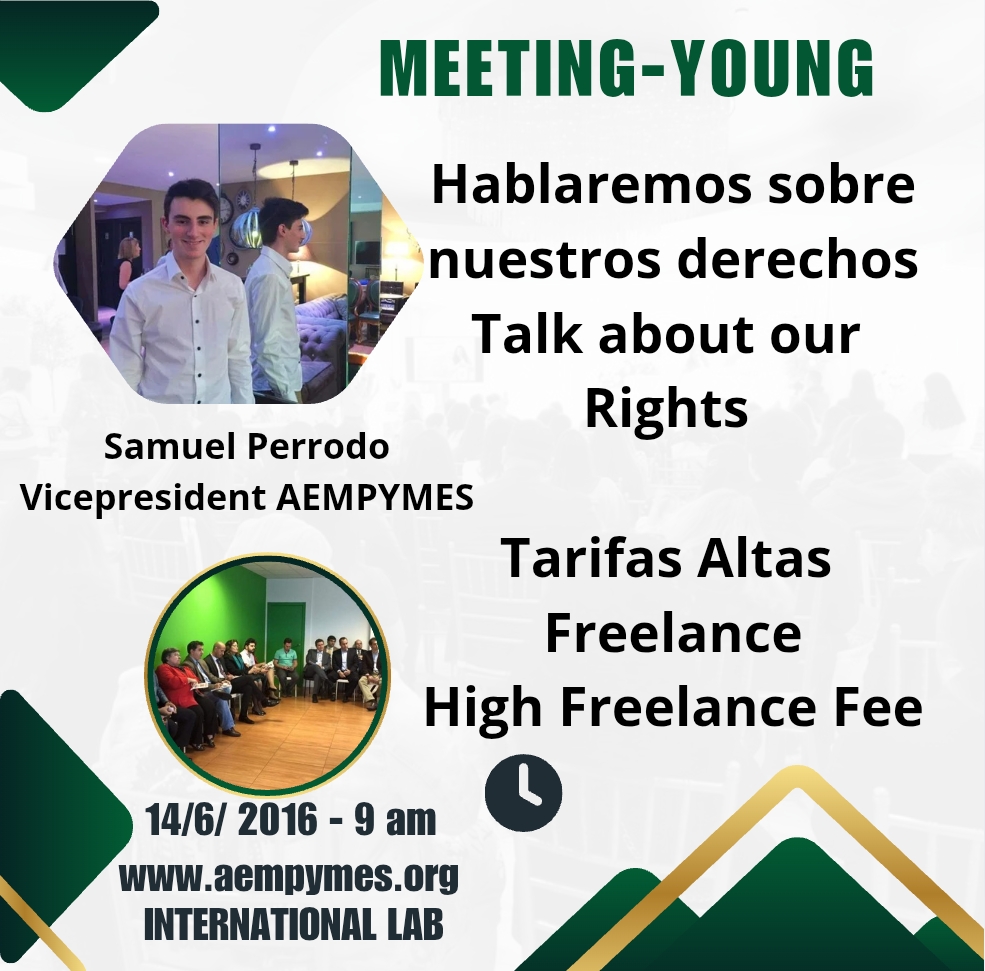 MEETING-YOUNG

Hablaremos sobre nuestros derechos
Talk about our Rights

Samuel Perrodo
Vicepresident AEMPYMES

Tarifas Altas Freelance
High Freelance Fee

14/6/ 2016 - 9 am
www.aempymes.org
INTERNATIONAL LAB